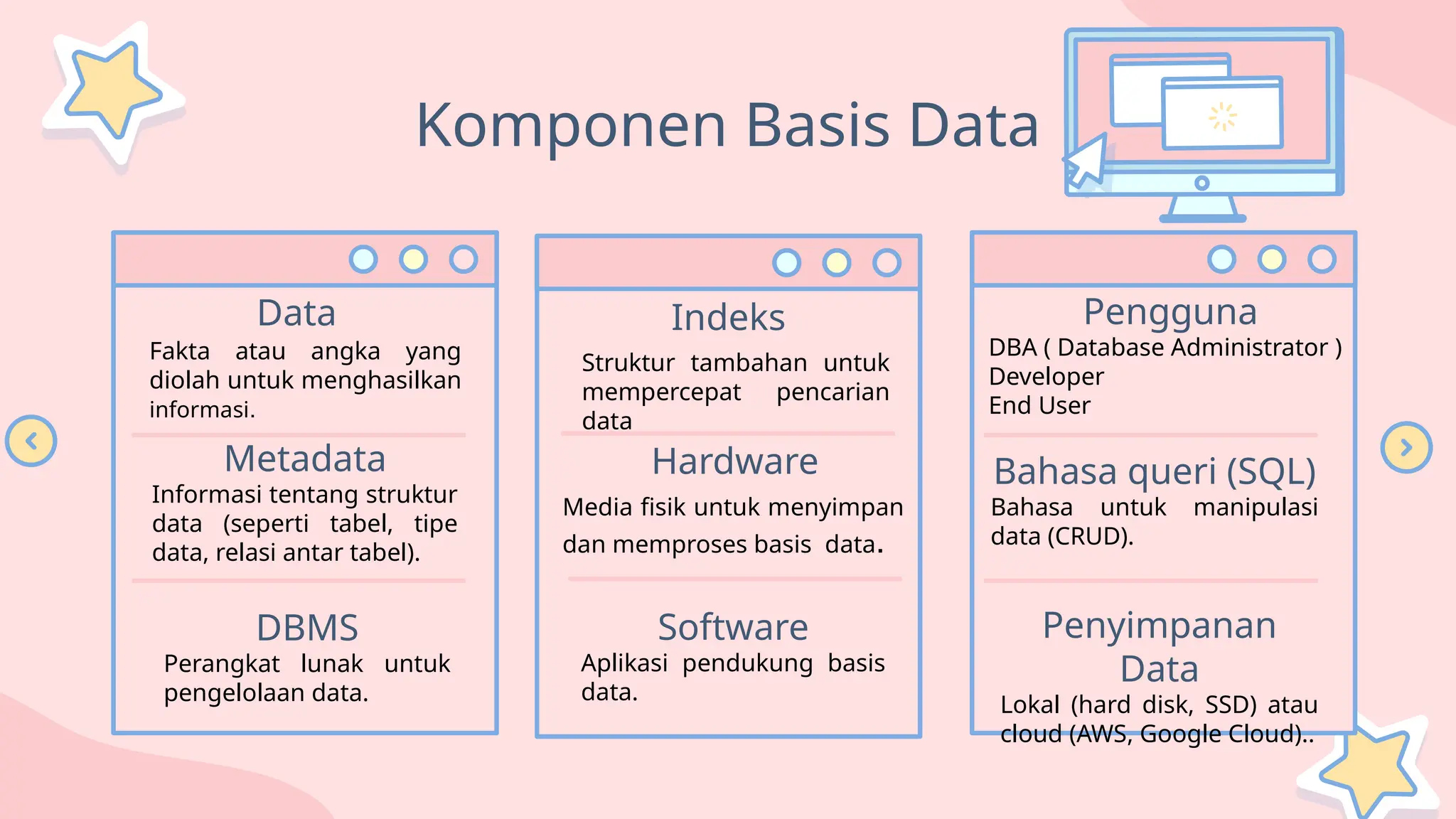 Komponen Basis Data

Data
Fakta atau angka yang diolah untuk menghasilkan informasi.

Metadata
Informasi tentang struktur data (seperti tabel, tipe data, relasi antar tabel).

DBMS
Perangkat lunak untuk pengelolaan data.

Indeks
Struktur tambahan untuk mempercepat pencarian data

Hardware
Media fisik untuk menyimpan dan memproses basis data.

Software
Aplikasi pendukung basis data.

Pengguna
DBA ( Database Administrator )
Developer
End User

Bahasa queri (SQL)
Bahasa untuk manipulasi data (CRUD).

Penyimpanan Data
Lokal (hard disk, SSD) atau cloud (AWS, Google Cloud)..